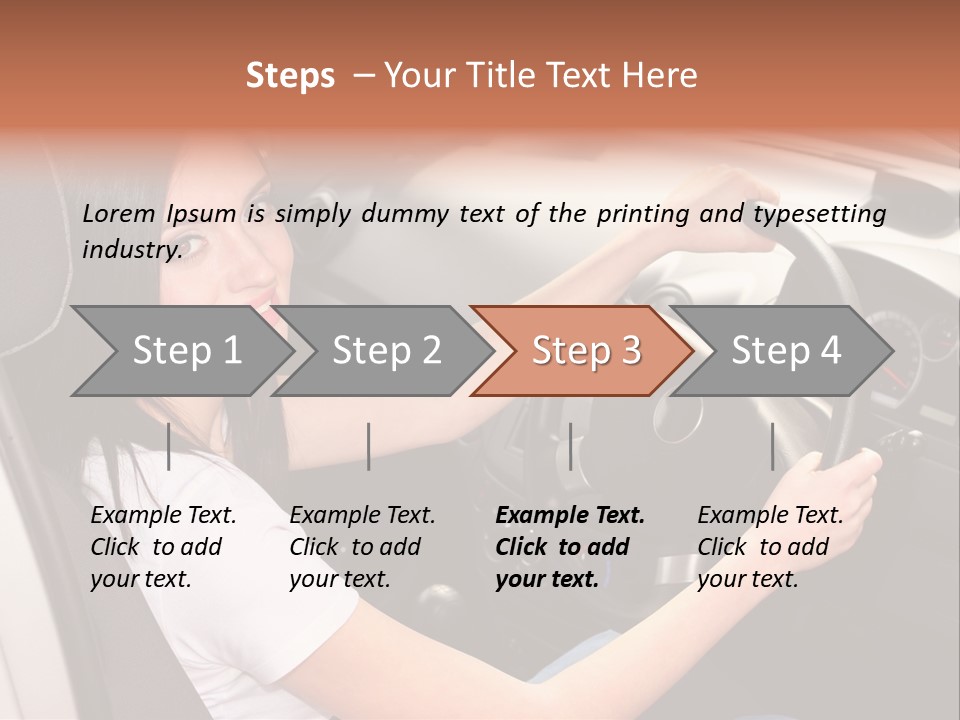 Steps – Your Title Text Here

Lorem Ipsum is simply dummy text of the printing and typesetting industry.

Step 1

Step 2

Step 3

Step 4

Example Text. Click to add your text.

Example Text. Click to add your text.

Example Text. Click to add your text.

Example Text. Click to add your text.